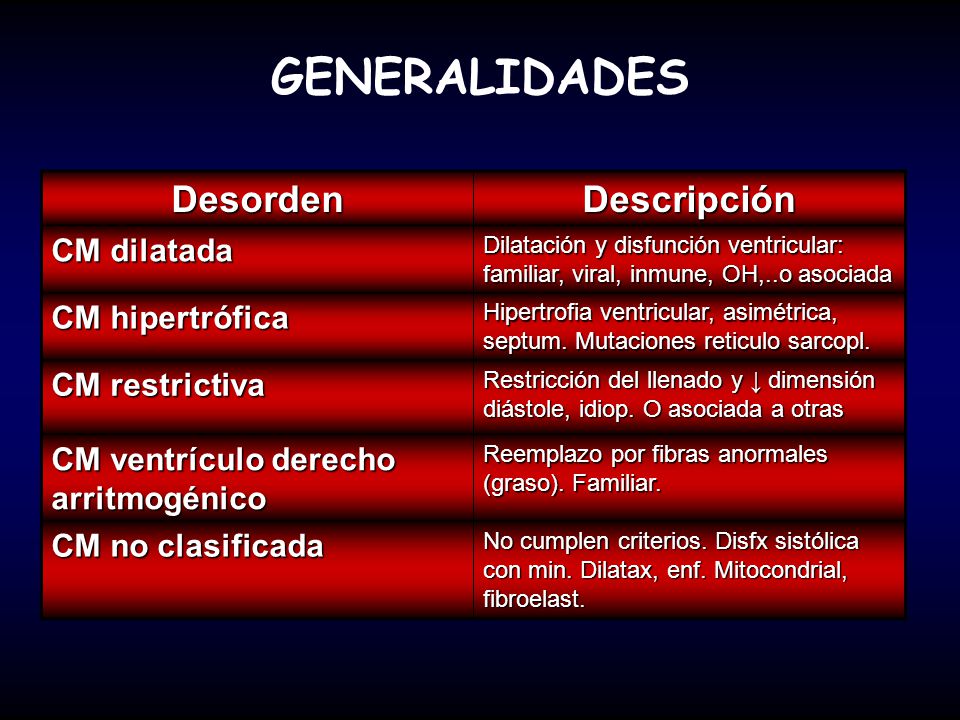 GENERALIDADES

| Desorden | Descripción |
|---|---|
| CM dilatada | Dilatación y disfunción ventricular: familiar, viral, inmune, OH,..o asociada |
| CM hipertrófica | Hipertrofia ventricular, asimétrica, septum. Mutaciones reticulo sarcopl. |
| CM restrictiva | Restricción del llenado y ↓ dimensión diástole, idiop. O asociada a otras |
| CM ventrículo derecho arritmogénico | Reemplazo por fibras anormales (graso). Familiar. |
| CM no clasificada | No cumplen criterios. Disfx sistólica con min. Dilatax, enf. Mitocondrial, fibroelast. |